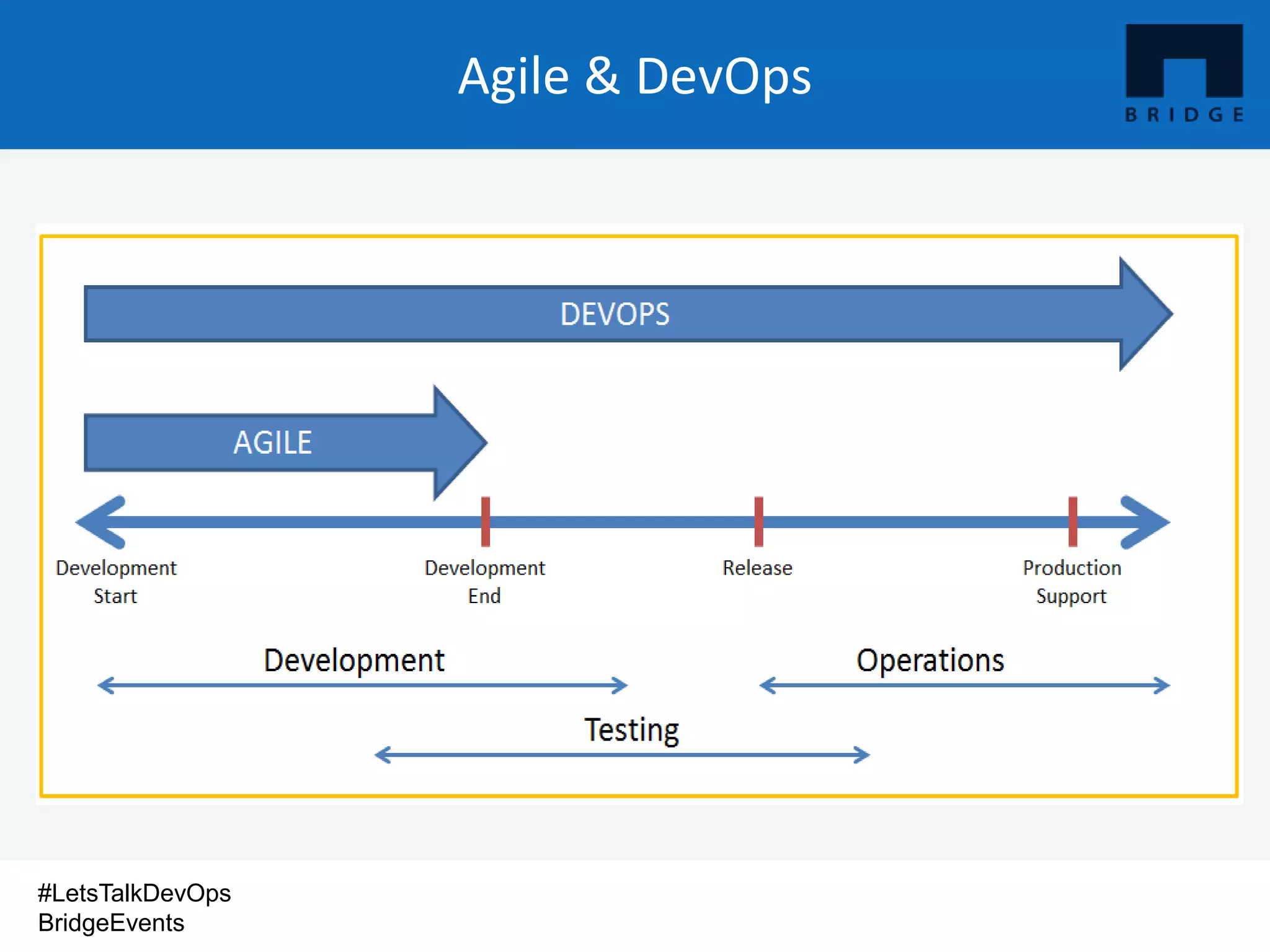 Agile & DevOps

BRIDGE

DEVOPS

AGILE

Development Start

Development End

Release

Production Support

Development

Operations

Testing

#LetsTalkDevOps
BridgeEvents